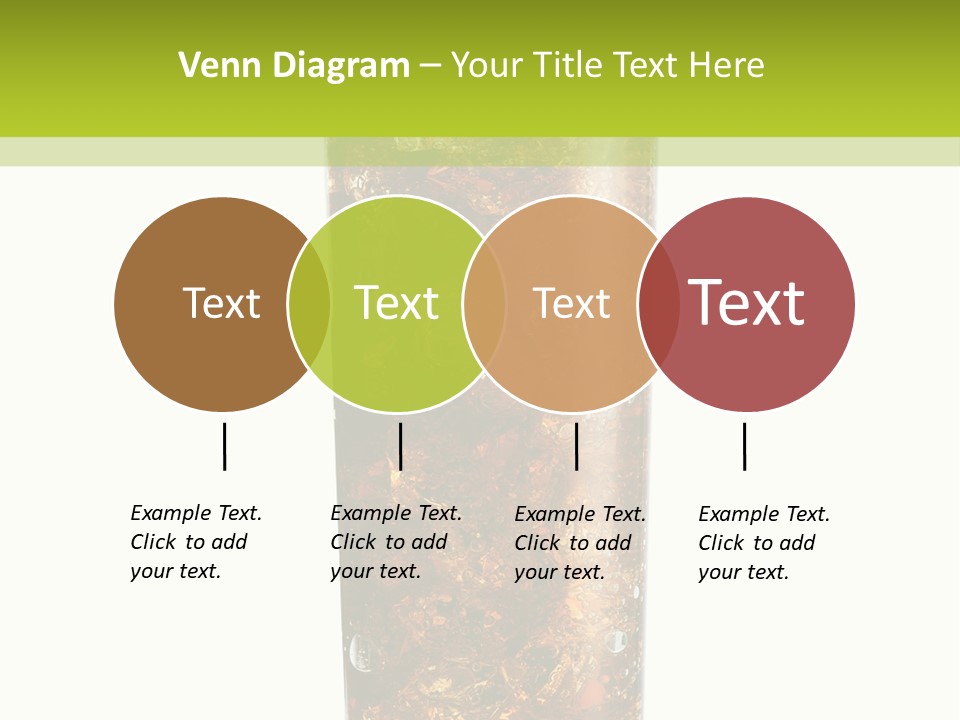 Venn Diagram – Your Title Text Here

Text

Text

Text

Text

Example Text. Click to add your text.

Example Text. Click to add your text.

Example Text. Click to add your text.

Example Text. Click to add your text.